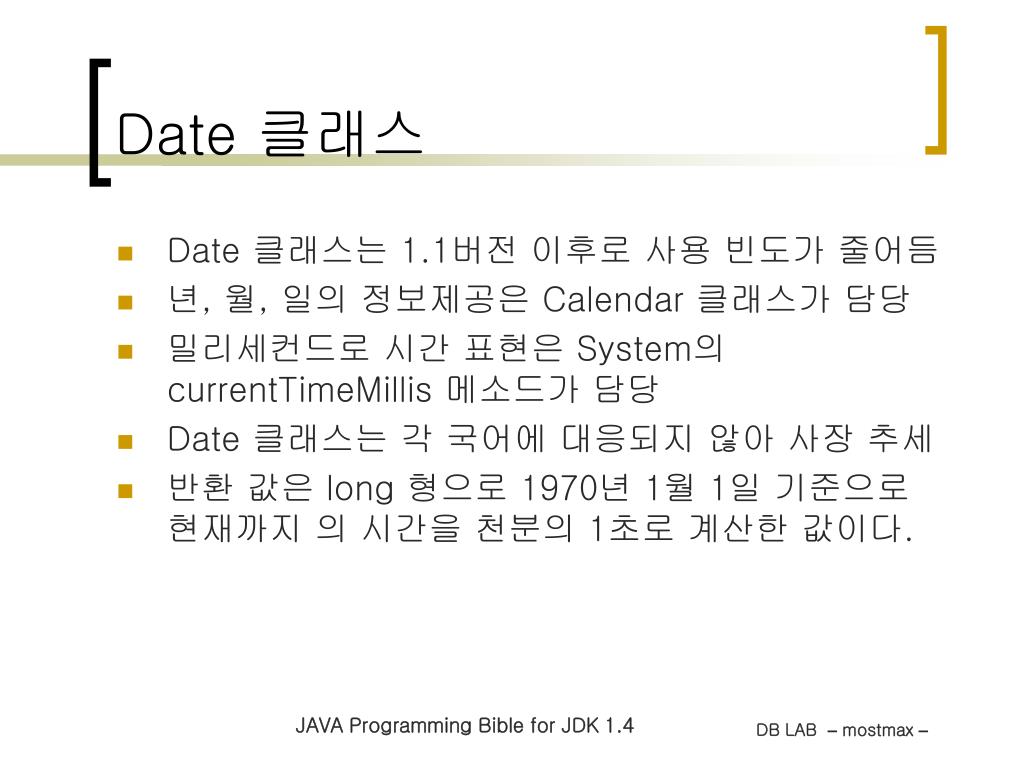 Date 클래스

Date 클래스는 1.1버전 이후로 사용 빈도가 줄어듬

년, 월, 일의 정보제공은 Calendar 클래스가 담당

밀리세컨드로 시간 표현은 System의 currentTimeMillis 메소드가 담당

Date 클래스는 각 국어에 대응되지 않아 사장 추세

반환 값은 long 형으로 1970년 1월 1일 기준으로 현재까지 의 시간을 천분의 1초로 계산한 값이다.

JAVA Programming Bible for JDK 1.4

DB LAB – mostmax –